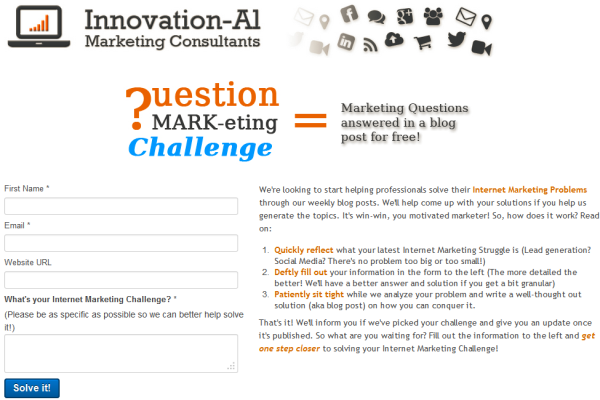 Innovation-Al
Marketing Consultants

?uestion
MARK-eting
Challenge

=

Marketing Questions answered in a blog post for free!

First Name *

Email *

Website URL

What's your Internet Marketing Challenge? *
(Please be as specific as possible so we can better help solve it!)

Solve it!

We're looking to start helping professionals solve their Internet Marketing Problems through our weekly blog posts. We'll help come up with your solutions if you help us generate the topics. It's win-win, you motivated marketer! So, how does it work? Read on:

1. Quickly reflect what your latest Internet Marketing Struggle is (Lead generation? Social Media? There's no problem too big or too small!)
2. Deftly fill out your information in the form to the left (The more detailed the better! We'll have a better answer and solution if you get a bit granular)
3. Patiently sit tight while we analyze your problem and write a well-thought out solution (aka blog post) on how you can conquer it.

That's it! We'll inform you if we've picked your challenge and give you an update once it's published. So what are you waiting for? Fill out the information to the left and get one step closer to solving your Internet Marketing Challenge!